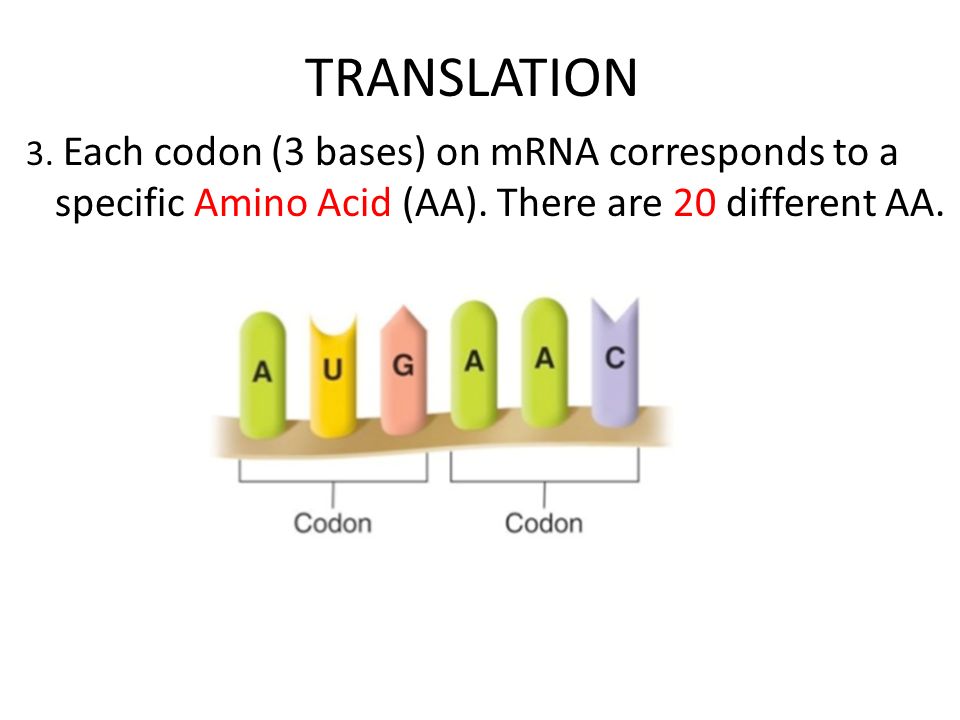 TRANSLATION

3. Each codon (3 bases) on mRNA corresponds to a specific Amino Acid (AA). There are 20 different AA.

A U G A A C

Codon Codon